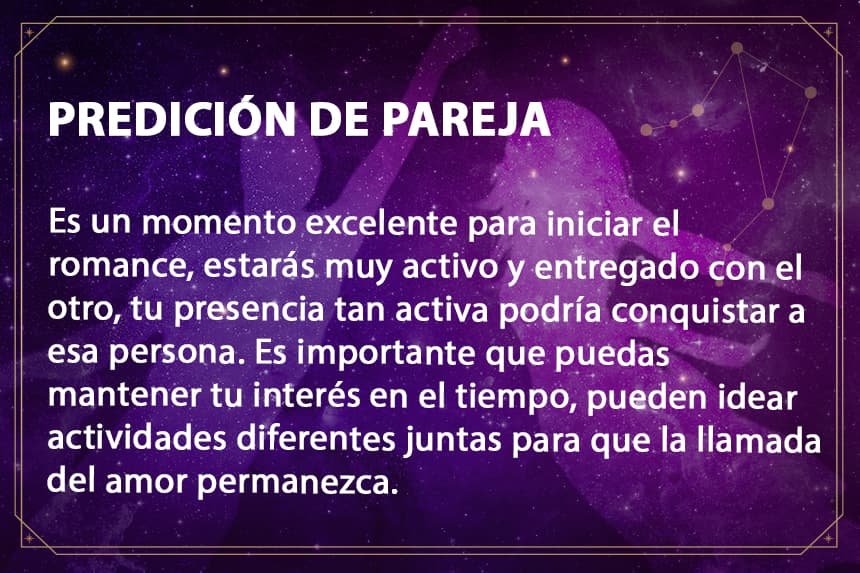 PREDICIÓN DE PAREJA

Es un momento excelente para iniciar el romance, estarás muy activo y entregado con el otro, tu presencia tan activa podría conquistar a esa persona. Es importante que puedas mantener tu interés en el tiempo, pueden idear actividades diferentes juntas para que la llamada del amor permanezca.